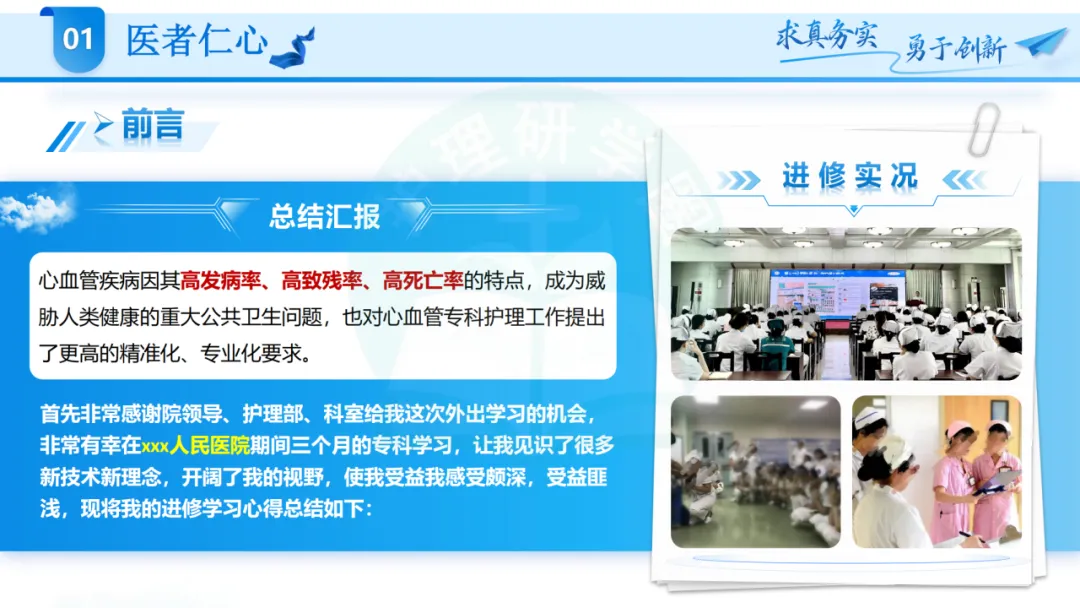 01 医者仁心

求真务实 勇于创新

前言

总结汇报

心血管疾病因其高发病率、高致残率、高死亡率的特点，成为威胁人类健康的重大公共卫生问题，也对心血管专科护理工作提出了更高的精准化、专业化要求。

首先非常感谢院领导、护理部、科室给我这次外出学习的机会，非常有幸在xxx人民医院期间三个月的专科学习，让我见识了很多新技术新理念，开阔了我的视野，使我受益我感受颇深，受益匪浅，现将我的进修学习心得总结如下：

进修实况